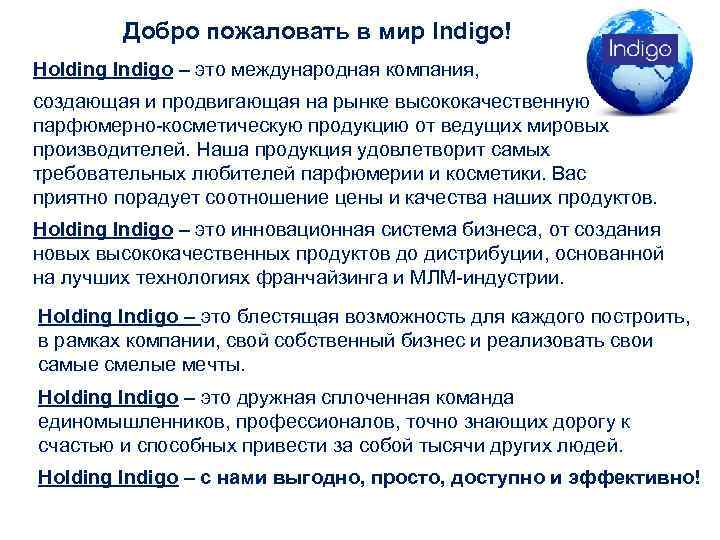 Добро пожаловать в мир Indigo!

Indigo

Holding Indigo – это международная компания,

создающая и продвигающая на рынке высококачественную парфюмерно-косметическую продукцию от ведущих мировых производителей. Наша продукция удовлетворит самых требовательных любителей парфюмерии и косметики. Вас приятно порадует соотношение цены и качества наших продуктов.

Holding Indigo – это инновационная система бизнеса, от создания новых высококачественных продуктов до дистрибуции, основанной на лучших технологиях франчайзинга и МЛМ-индустрии.

Holding Indigo – это блестящая возможность для каждого построить, в рамках компании, свой собственный бизнес и реализовать свои самые смелые мечты.

Holding Indigo – это дружная сплоченная команда единомышленников, профессионалов, точно знающих дорогу к счастью и способных привести за собой тысячи других людей.

Holding Indigo – с нами выгодно, просто, доступно и эффективно!